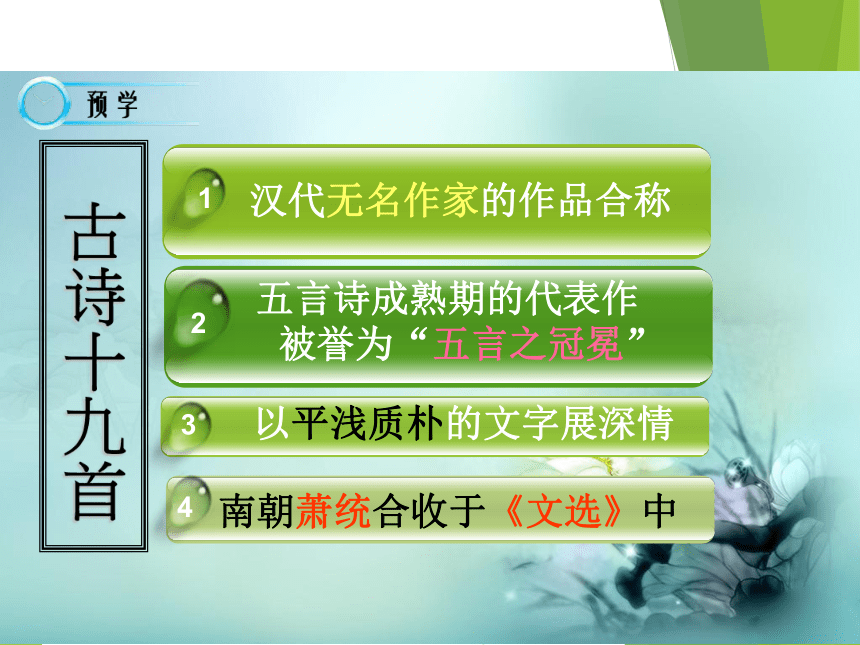 预学

古诗十九首

1 汉代无名作家的作品合称

2 五言诗成熟期的代表作 被誉为“五言之冠冕”

3 以平浅质朴的文字展深情

4 南朝萧统合收于《文选》中